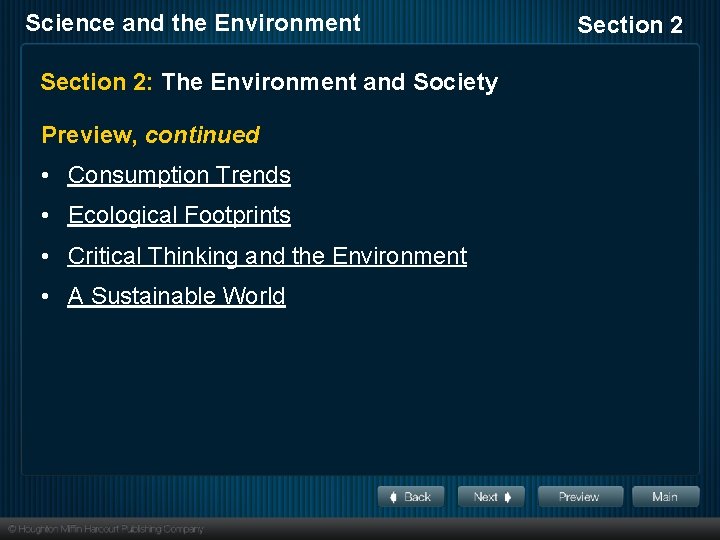 Science and the Environment

Section 2

Section 2: The Environment and Society

Preview, continued

• Consumption Trends
• Ecological Footprints
• Critical Thinking and the Environment
• A Sustainable World

Back Next Preview Main

© Houghton Mifflin Harcourt Publishing Company